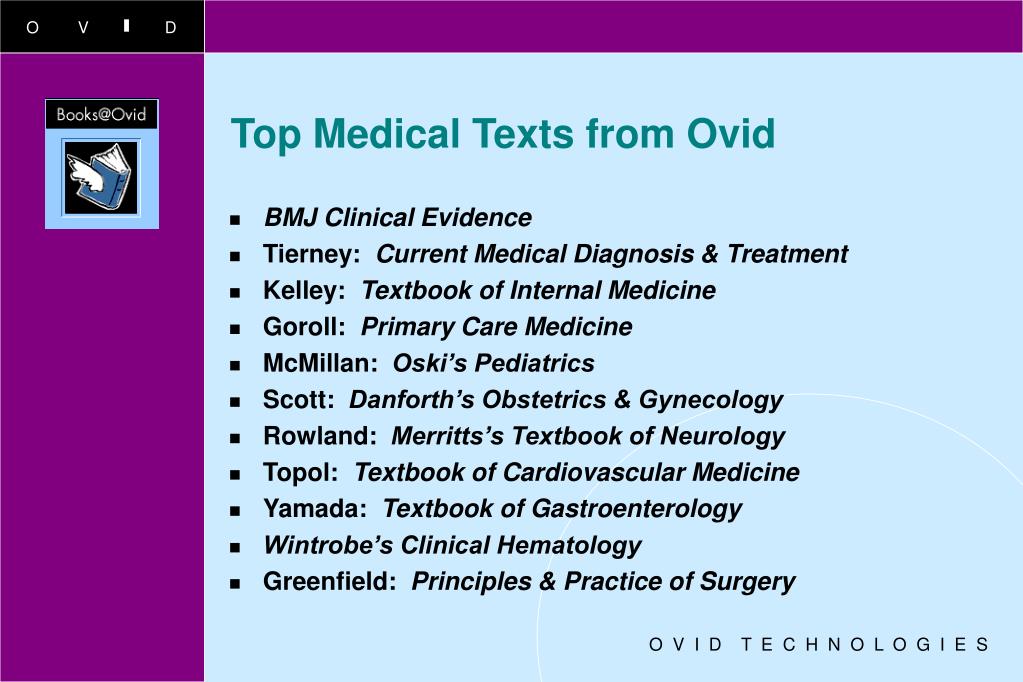 O V I D

Books@Ovid

Top Medical Texts from Ovid

- BMJ Clinical Evidence
- Tierney: Current Medical Diagnosis & Treatment
- Kelley: Textbook of Internal Medicine
- Goroll: Primary Care Medicine
- McMillan: Oski's Pediatrics
- Scott: Danforth's Obstetrics & Gynecology
- Rowland: Merritts's Textbook of Neurology
- Topol: Textbook of Cardiovascular Medicine
- Yamada: Textbook of Gastroenterology
- Wintrobe's Clinical Hematology
- Greenfield: Principles & Practice of Surgery

OVID TECHNOLOGIES